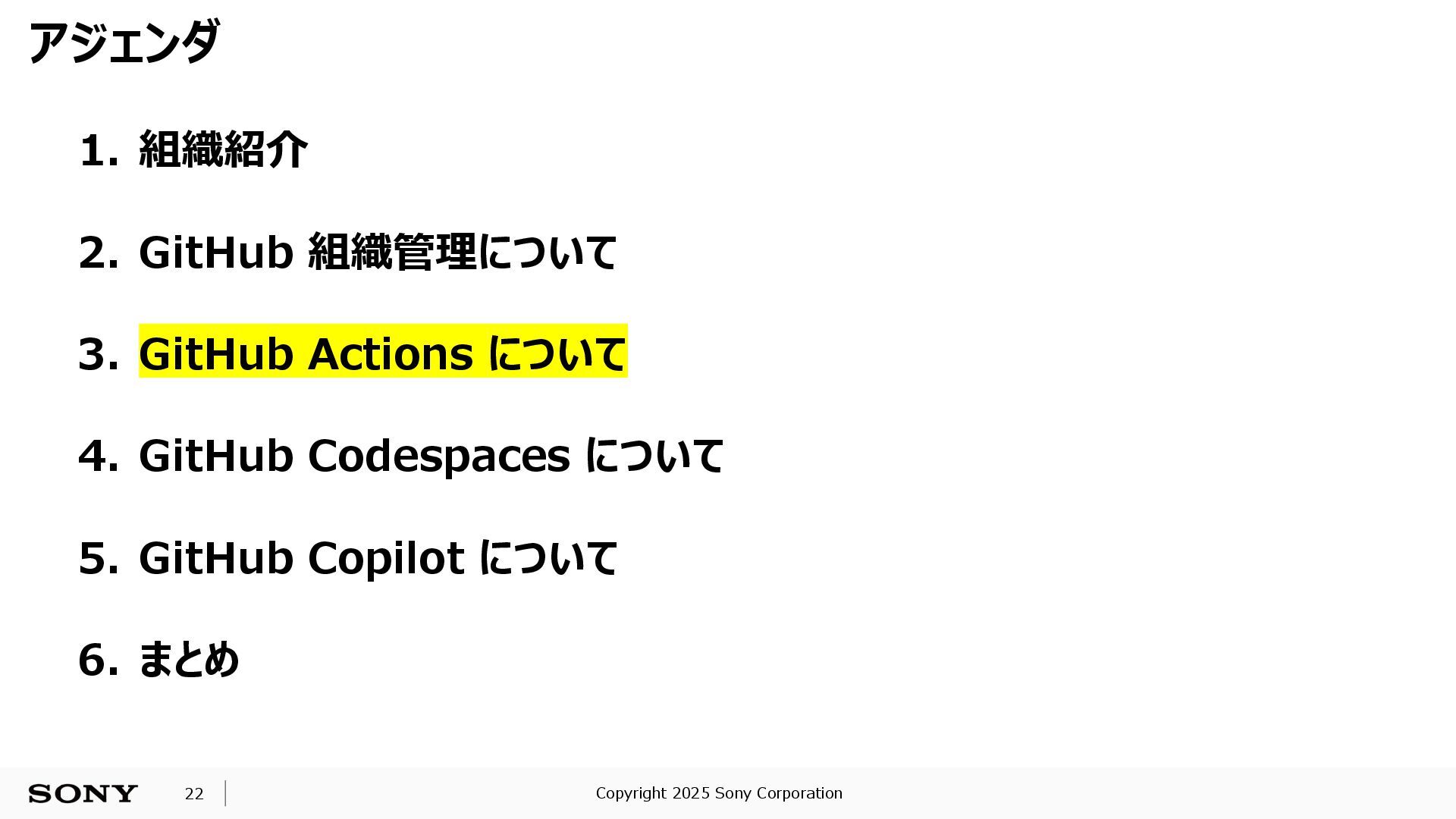 アジェンダ

1. 組織紹介

2. GitHub 組織管理について

3. GitHub Actions について

4. GitHub Codespaces について

5. GitHub Copilot について

6. まとめ

SONY 22 Copyright 2025 Sony Corporation